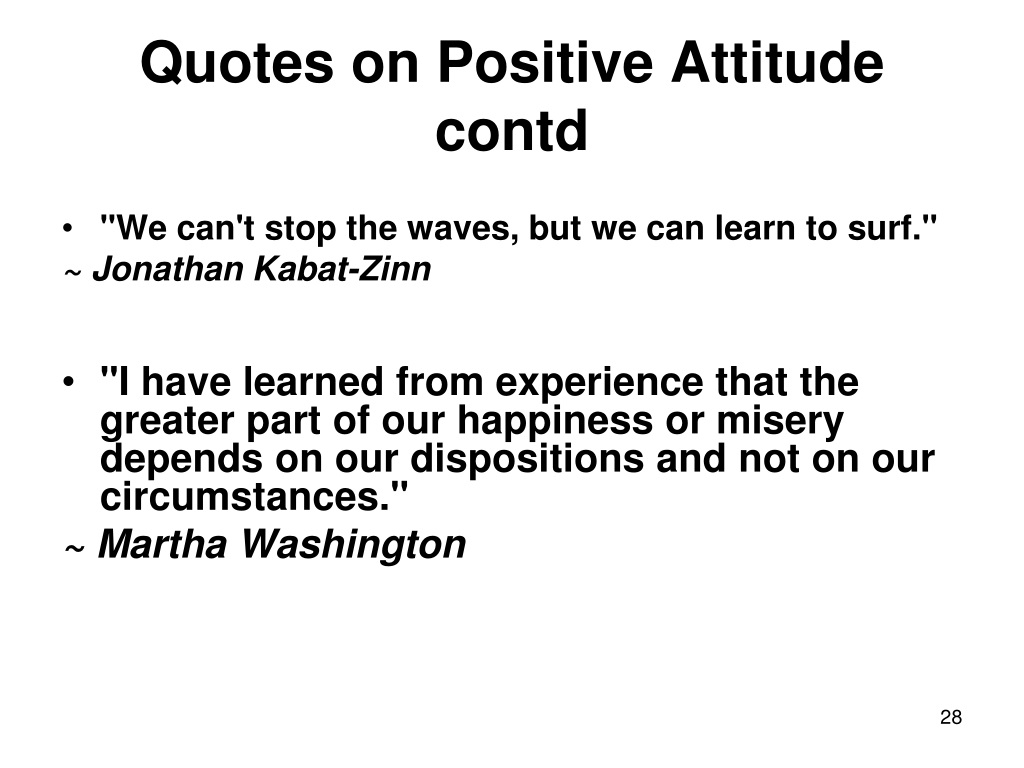 Quotes on Positive Attitude contd

• "We can't stop the waves, but we can learn to surf."
~ Jonathan Kabat-Zinn

• "I have learned from experience that the greater part of our happiness or misery depends on our dispositions and not on our circumstances."
~ Martha Washington

28